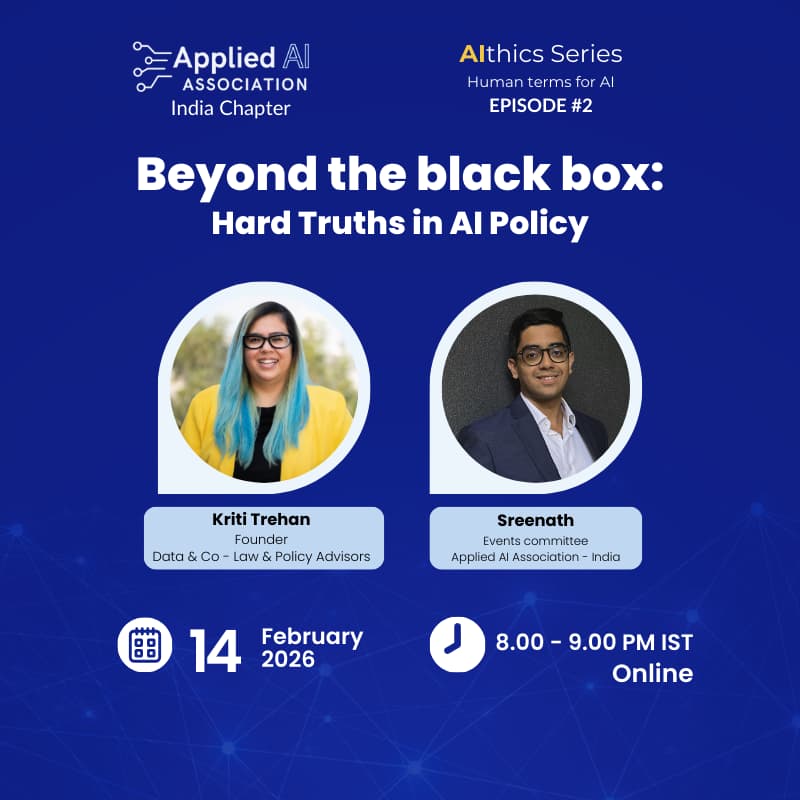 Applied AI
ASSOCIATION
India Chapter

AIthics Series
Human terms for AI
EPISODE #2

Beyond the black box:
Hard Truths in AI Policy

Kriti Trehan
Founder
Data & Co - Law & Policy Advisors

Sreenath
Events committee
Applied AI Association - India

14 February 2026

8.00 - 9.00 PM IST
Online